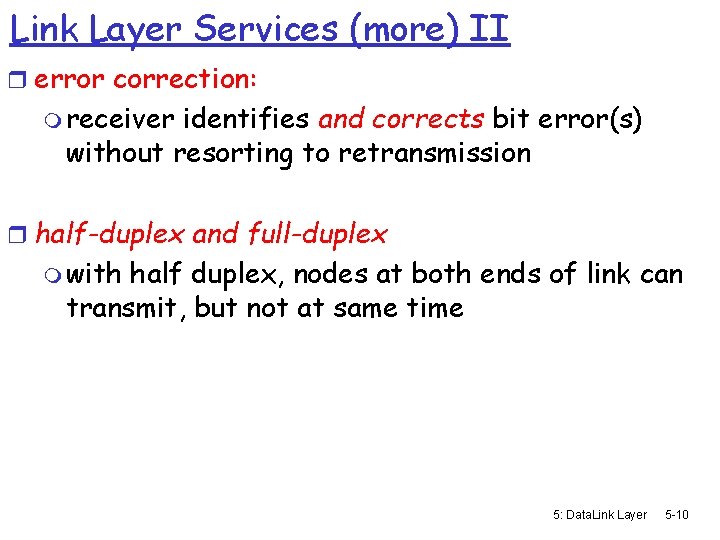 Link Layer Services (more) II

error correction:

receiver identifies and corrects bit error(s) without resorting to retransmission

half-duplex and full-duplex

with half duplex, nodes at both ends of link can transmit, but not at same time

5: DataLink Layer 5-10